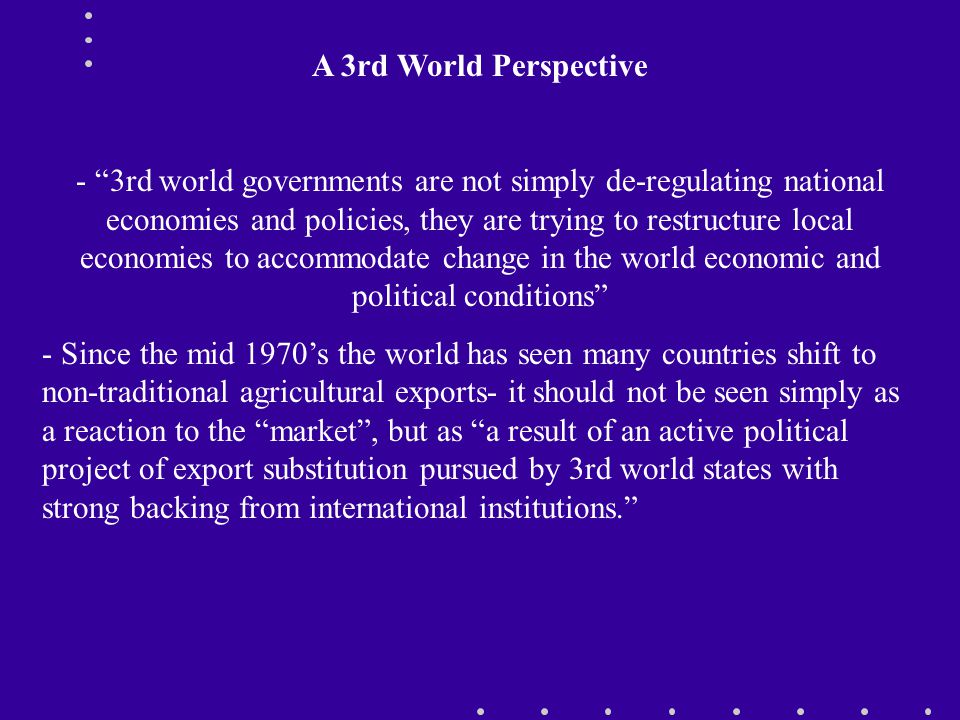 A 3rd World Perspective

- “3rd world governments are not simply de-regulating national economies and policies, they are trying to restructure local economies to accommodate change in the world economic and political conditions”

- Since the mid 1970’s the world has seen many countries shift to non-traditional agricultural exports- it should not be seen simply as a reaction to the “market”, but as “a result of an active political project of export substitution pursued by 3rd world states with strong backing from international institutions.”